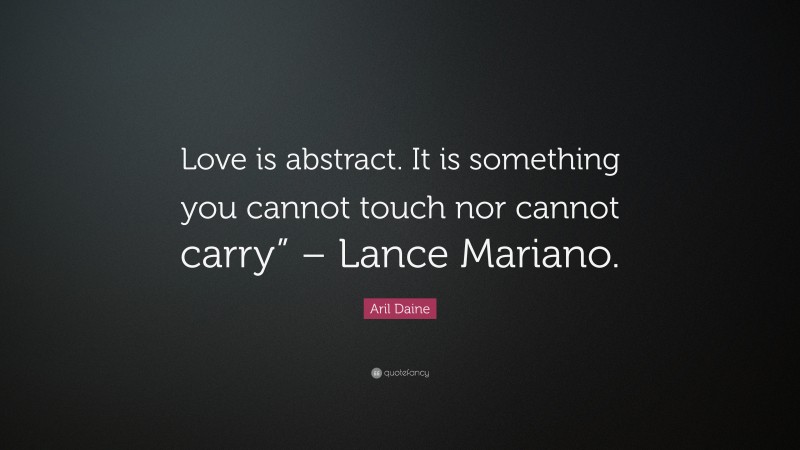 Love is abstract. It is something you cannot touch nor cannot carry” – Lance Mariano.

Aril Daine

quotefancy